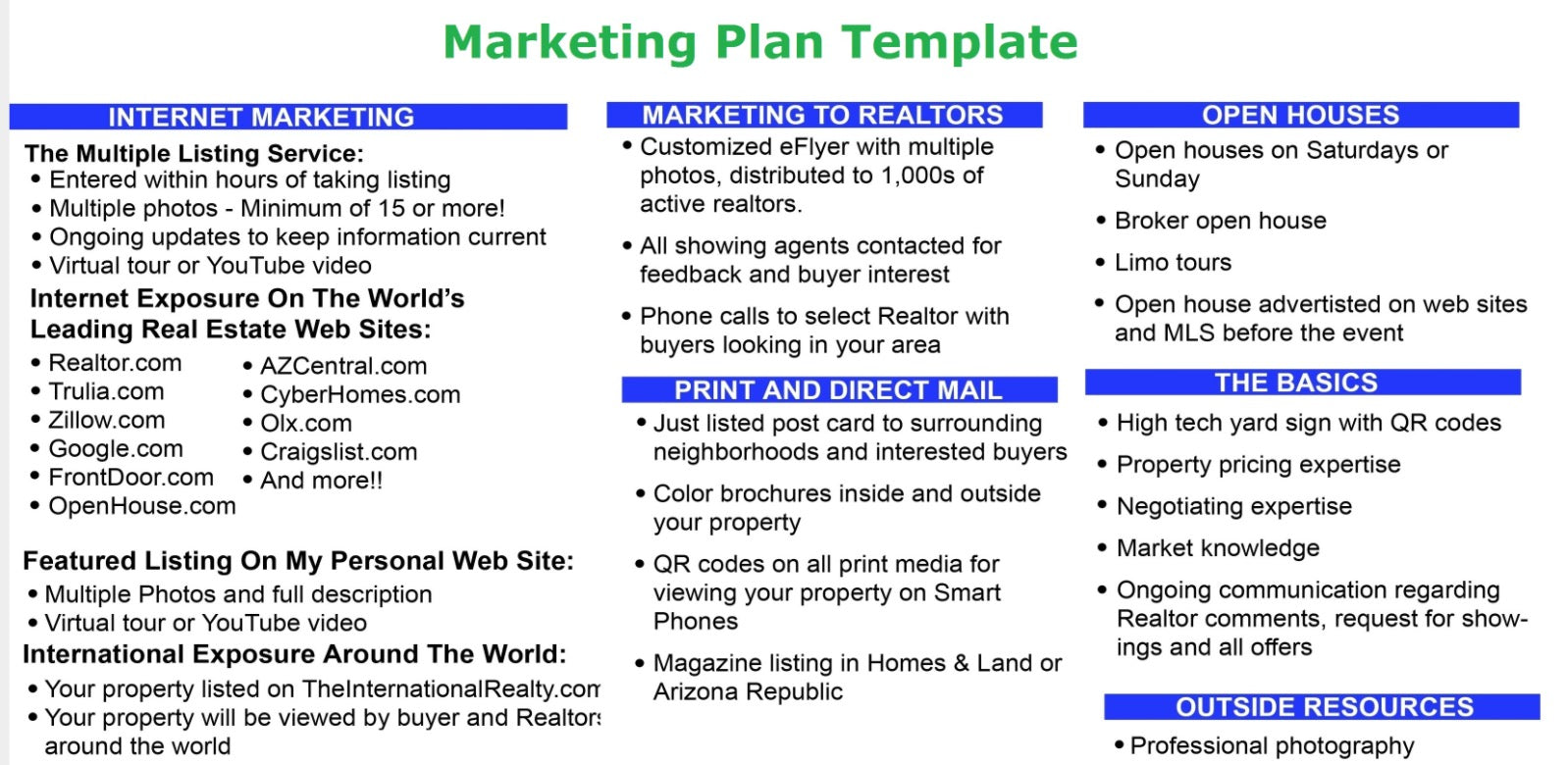 Marketing Plan Template

INTERNET MARKETING

The Multiple Listing Service:
• Entered within hours of taking listing
• Multiple photos - Minimum of 15 or more!
• Ongoing updates to keep information current
• Virtual tour or YouTube video

Internet Exposure On The World's Leading Real Estate Web Sites:
• Realtor.com
• Trulia.com
• Zillow.com
• Google.com
• FrontDoor.com
• OpenHouse.com
• AZCentral.com
• CyberHomes.com
• Olx.com
• Craigslist.com
• And more!!

Featured Listing On My Personal Web Site:
• Multiple Photos and full description
• Virtual tour or YouTube video

International Exposure Around The World:
• Your property listed on TheInternationalRealty.com
• Your property will be viewed by buyer and Realtors around the world

MARKETING TO REALTORS
• Customized eFlyer with multiple photos, distributed to 1,000s of active realtors.
• All showing agents contacted for feedback and buyer interest
• Phone calls to select Realtor with buyers looking in your area

PRINT AND DIRECT MAIL
• Just listed post card to surrounding neighborhoods and interested buyers
• Color brochures inside and outside your property
• QR codes on all print media for viewing your property on Smart Phones
• Magazine listing in Homes & Land or Arizona Republic

OPEN HOUSES
• Open houses on Saturdays or Sunday
• Broker open house
• Limo tours
• Open house advertisted on web sites and MLS before the event

THE BASICS
• High tech yard sign with QR codes
• Property pricing expertise
• Negotiating expertise
• Market knowledge
• Ongoing communication regarding Realtor comments, request for showings and all offers

OUTSIDE RESOURCES
• Professional photography